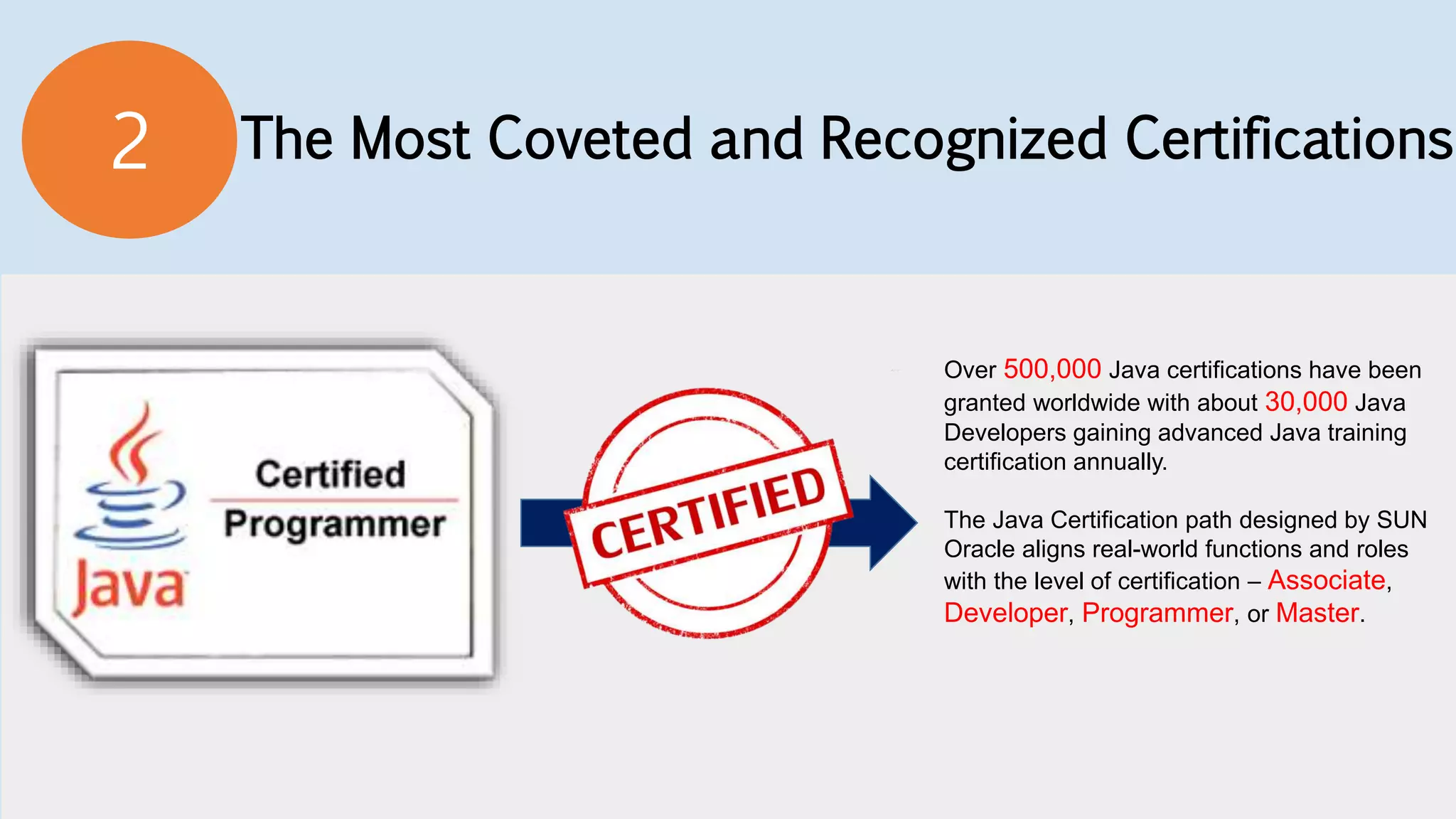 2 The Most Coveted and Recognized Certifications

Java

Certified
Programmer

CERTIFIED

Over 500,000 Java certifications have been granted worldwide with about 30,000 Java Developers gaining advanced Java training certification annually.

The Java Certification path designed by SUN Oracle aligns real-world functions and roles with the level of certification – Associate, Developer, Programmer, or Master.